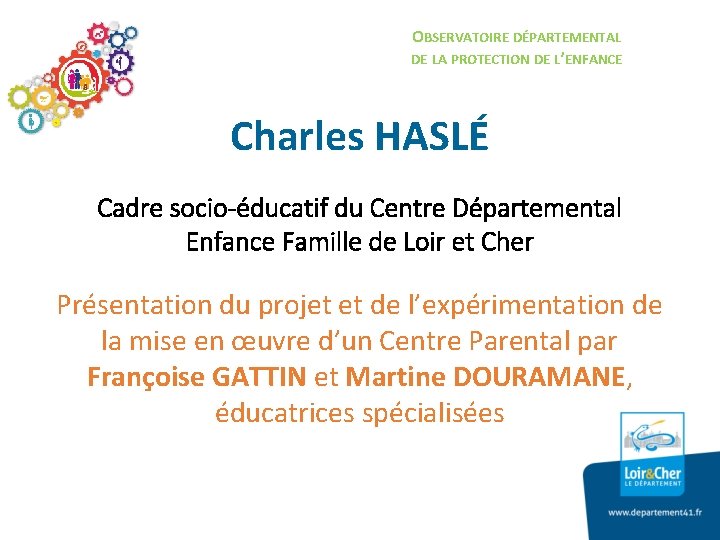 OBSERVATOIRE DÉPARTEMENTAL
DE LA PROTECTION DE L'ENFANCE

Charles HASLÉ

Cadre socio-éducatif du Centre Départemental Enfance Famille de Loir et Cher

Présentation du projet et de l'expérimentation de la mise en œuvre d'un Centre Parental par Françoise GATTIN et Martine DOURAMANE, éducatrices spécialisées

Loir&Cher
LE DÉPARTEMENT

www.departement41.fr